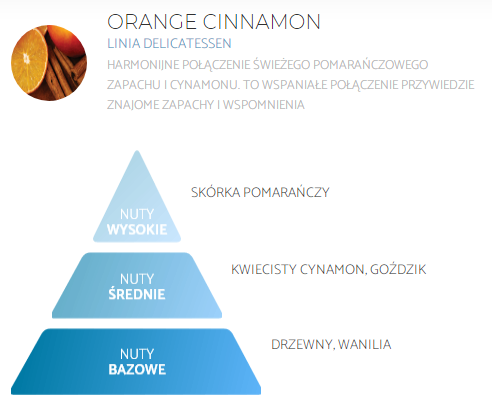 ORANGE CINNAMON

LINIA DELICATESSEN

HARMONIJNE POŁĄCZENIE ŚWIEŻEGO POMARAŃCZOWEGO ZAPACHU I CYNAMONU. TO WSPANIAŁE POŁĄCZENIE PRZYWIEDZIE ZNAJOME ZAPACHY I WSPOMNIENIA

NUTY WYSOKIE

SKÓRKA POMARAŃCZY

NUTY ŚREDNIE

KWIECISTY CYNAMON, GOŹDZIK

NUTY BAZOWE

DRZEWNY, WANILIA